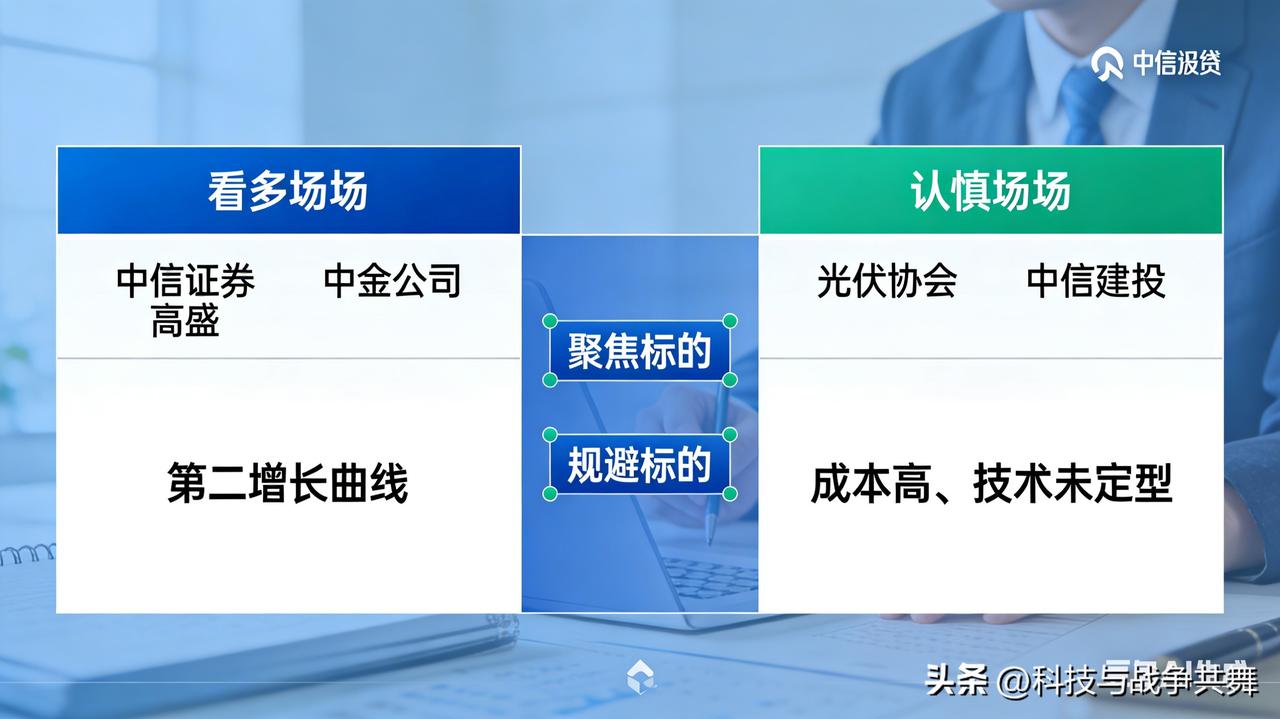 中信汲贷

看多场场

中信证券 中金公司 高盛

第二增长曲线

聚焦标的

规避标的

认慎场场

光伏协会 中信建投

成本高、技术未定型

头条 @科技与战争共舞